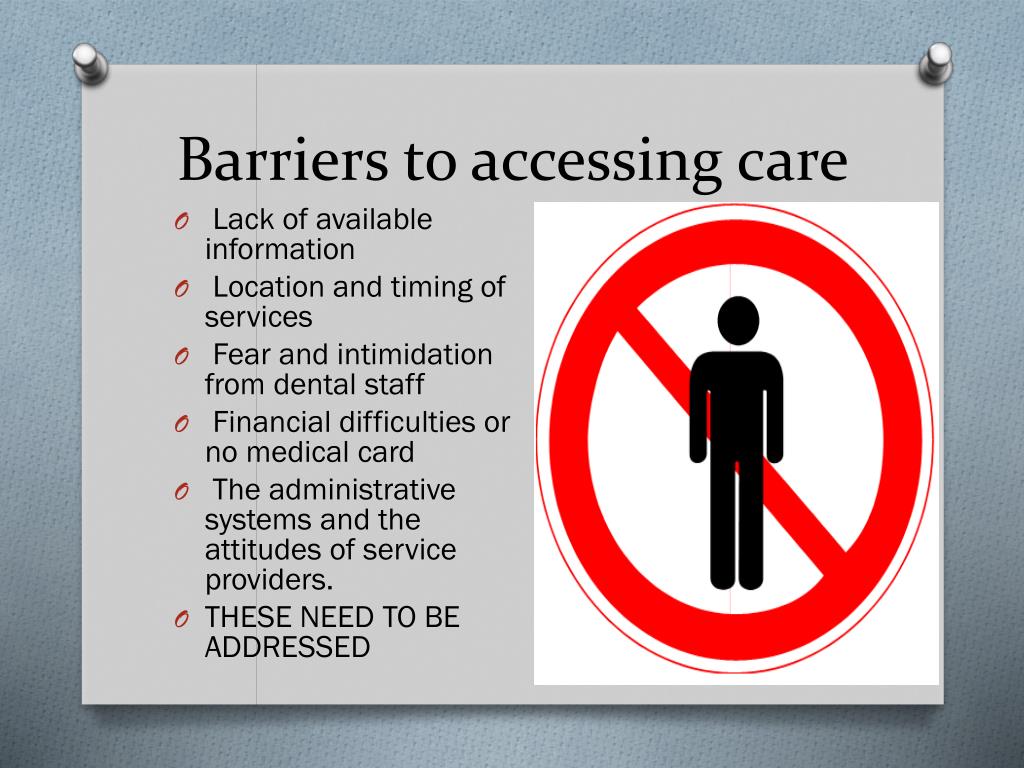 Barriers to accessing care

O Lack of available information
O Location and timing of services
O Fear and intimidation from dental staff
O Financial difficulties or no medical card
O The administrative systems and the attitudes of service providers.
O THESE NEED TO BE ADDRESSED